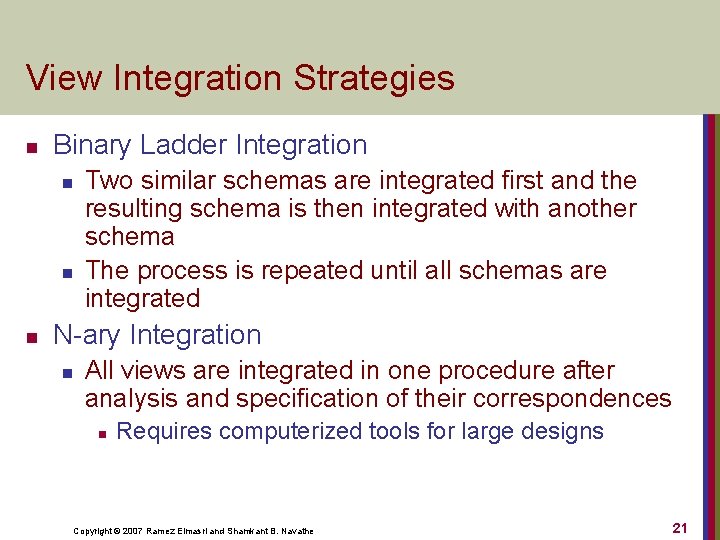 View Integration Strategies

Binary Ladder Integration

Two similar schemas are integrated first and the resulting schema is then integrated with another schema

The process is repeated until all schemas are integrated

N-ary Integration

All views are integrated in one procedure after analysis and specification of their correspondences

Requires computerized tools for large designs

Copyright © 2007 Ramez Elmasri and Shamkant B. Navathe

21